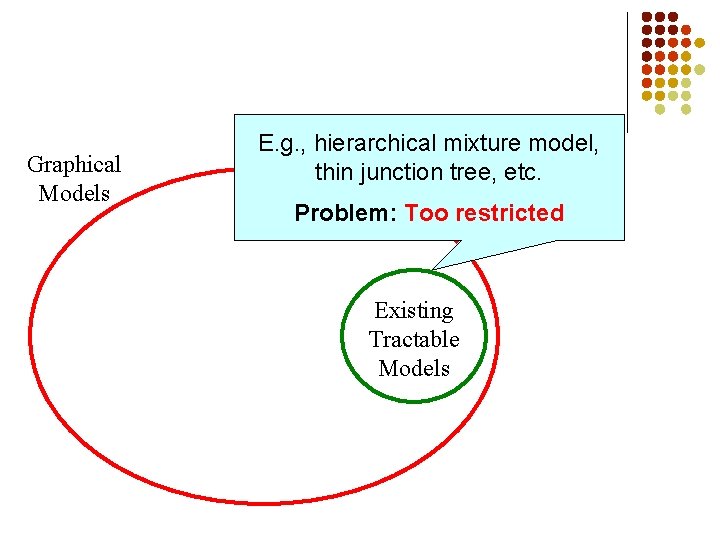 Graphical Models

E.g., hierarchical mixture model, thin junction tree, etc.

Problem: Too restricted

Existing Tractable Models